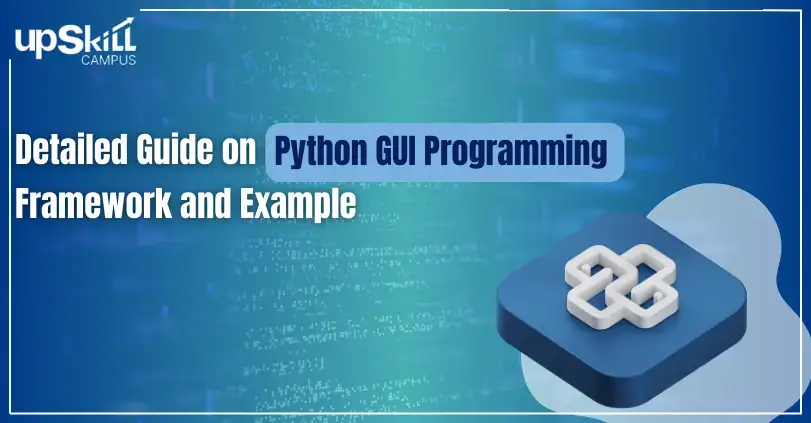 upSkill CAMPUS

Detailed Guide on Python GUI Programming Framework and Example